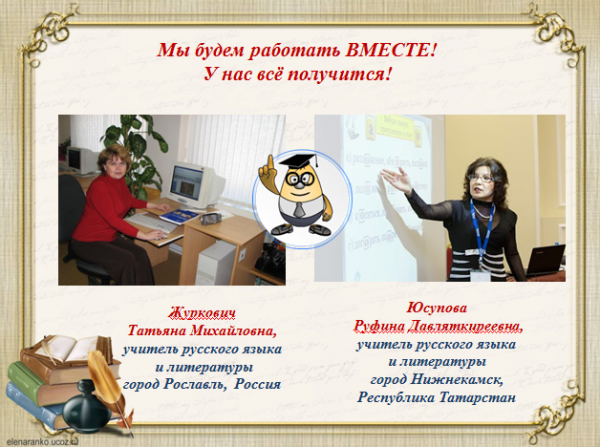 Мы будем работать ВМЕСТЕ!
У нас всё получится!

Журкович
Татьяна Михайловна,
учитель русского языка
и литературы
город Рославль, Россия

Юсупова
Руфина Давляткиреевна,
учитель русского языка
и литературы
город Нижнекамск,
Республика Татарстан

elenaranko.ucoz.ru